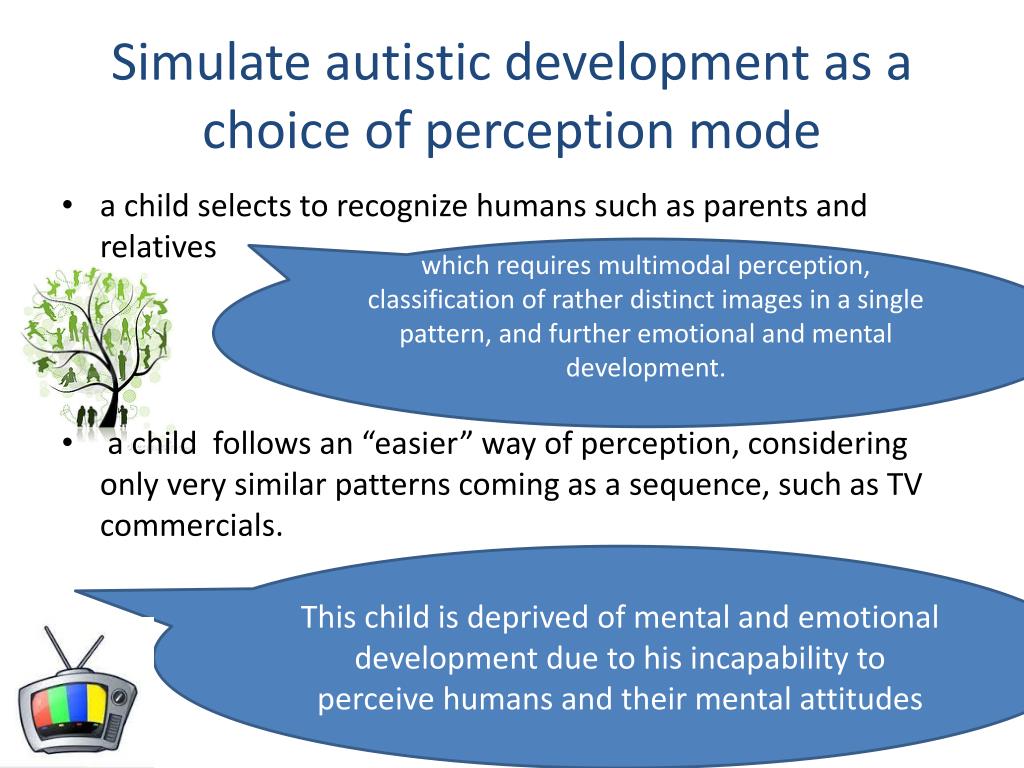 Simulate autistic development as a choice of perception mode

• a child selects to recognize humans such as parents and relatives

which requires multimodal perception, classification of rather distinct images in a single pattern, and further emotional and mental development.

• a child follows an “easier” way of perception, considering only very similar patterns coming as a sequence, such as TV commercials.

This child is deprived of mental and emotional development due to his incapability to perceive humans and their mental attitudes